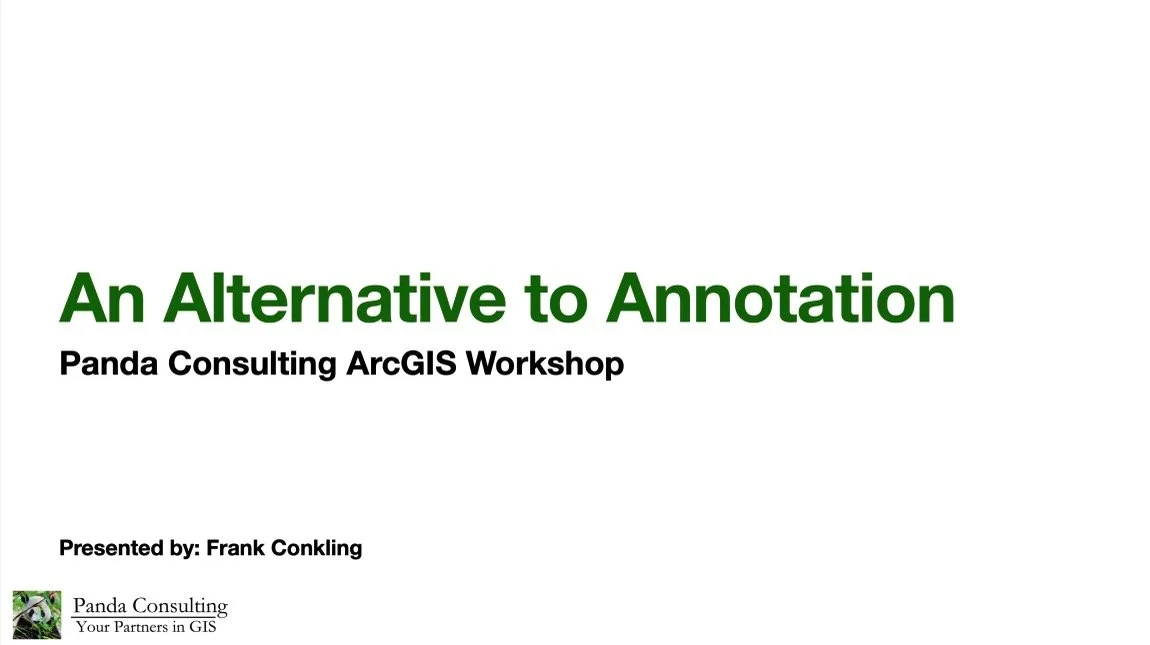 An Alternative to Annotation

Panda Consulting ArcGIS Workshop

Presented by: Frank Conkling

Panda Consulting
Your Partners in GIS